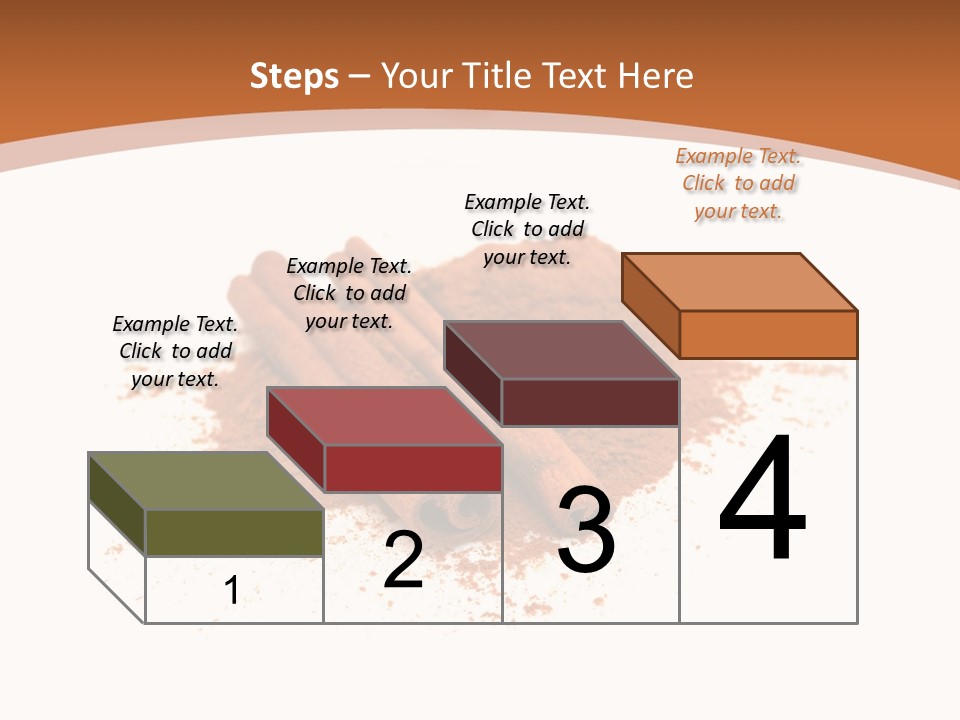 Steps – Your Title Text Here

Example Text. Click to add your text.

Example Text. Click to add your text.

Example Text. Click to add your text.

Example Text. Click to add your text.

1

2

3

4